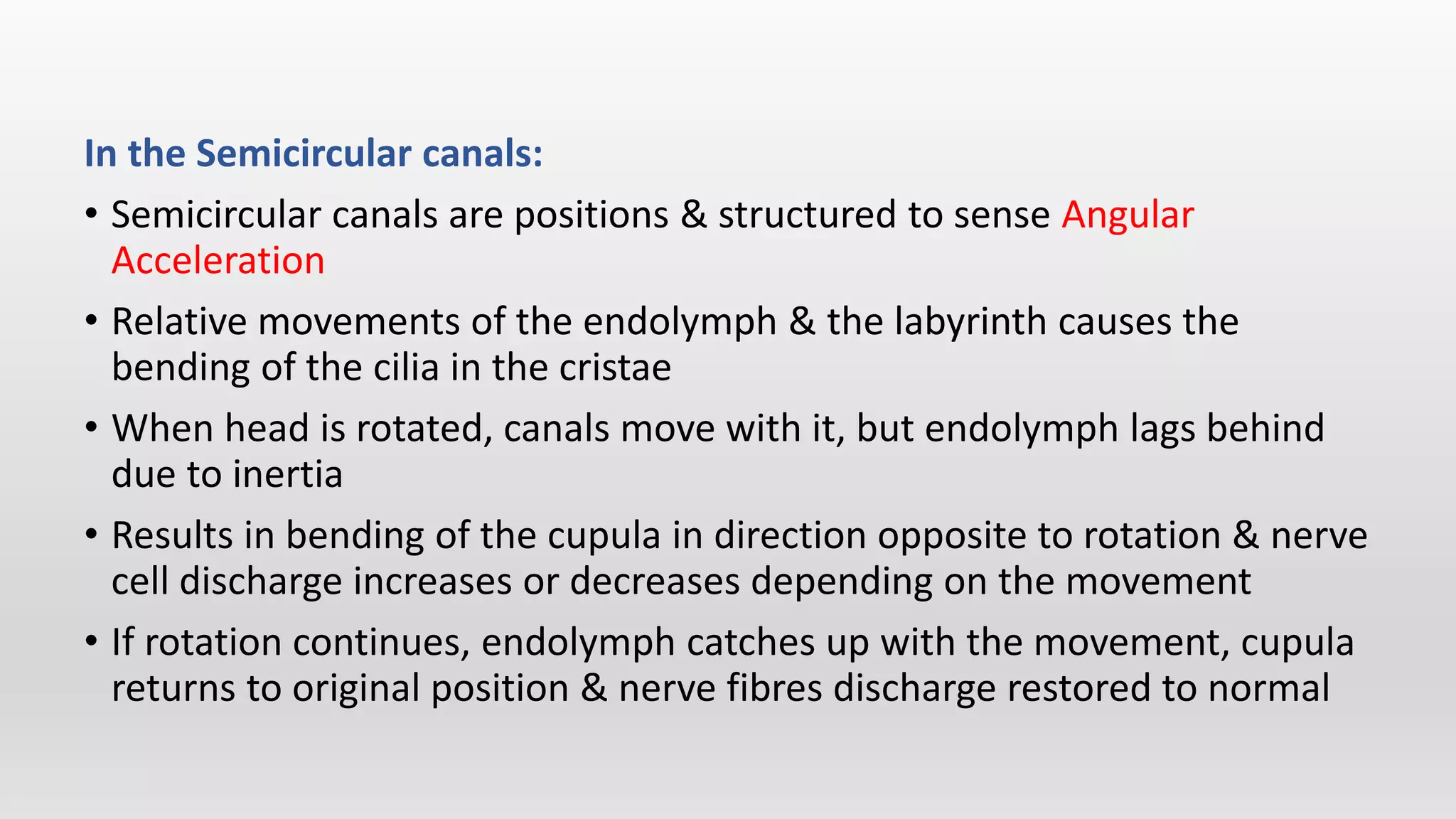 In the Semicircular canals:

• Semicircular canals are positions & structured to sense Angular Acceleration

• Relative movements of the endolymph & the labyrinth causes the bending of the cilia in the cristae

• When head is rotated, canals move with it, but endolymph lags behind due to inertia

• Results in bending of the cupula in direction opposite to rotation & nerve cell discharge increases or decreases depending on the movement

• If rotation continues, endolymph catches up with the movement, cupula returns to original position & nerve fibres discharge restored to normal